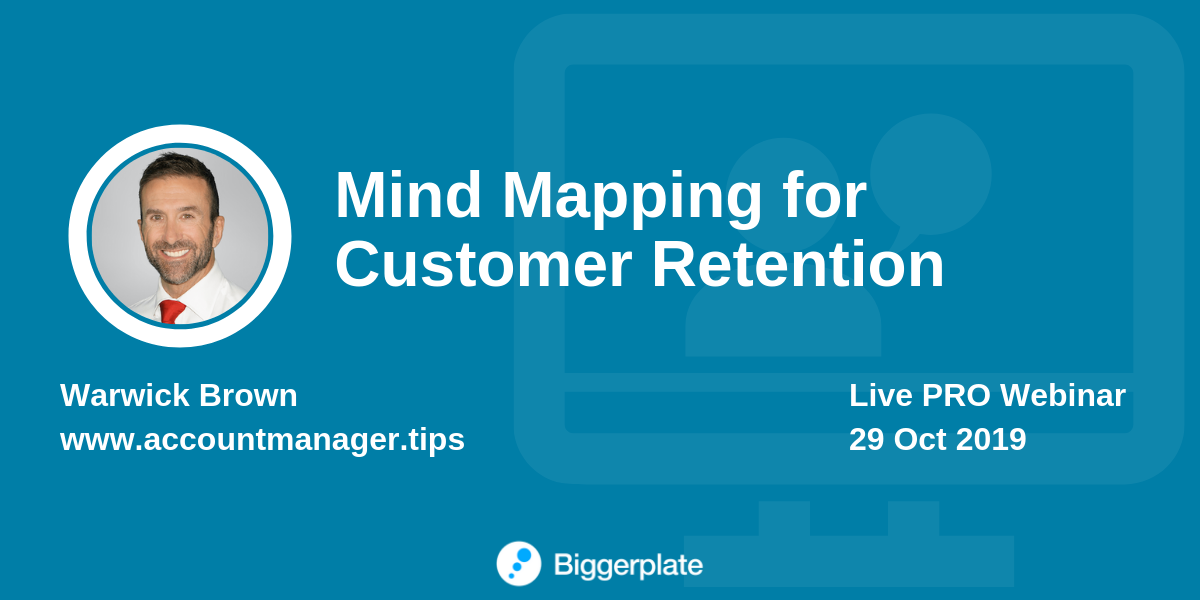 Mind Mapping for Customer Retention

Warwick Brown
www.accountmanager.tips

Live PRO Webinar
29 Oct 2019

Biggerplate